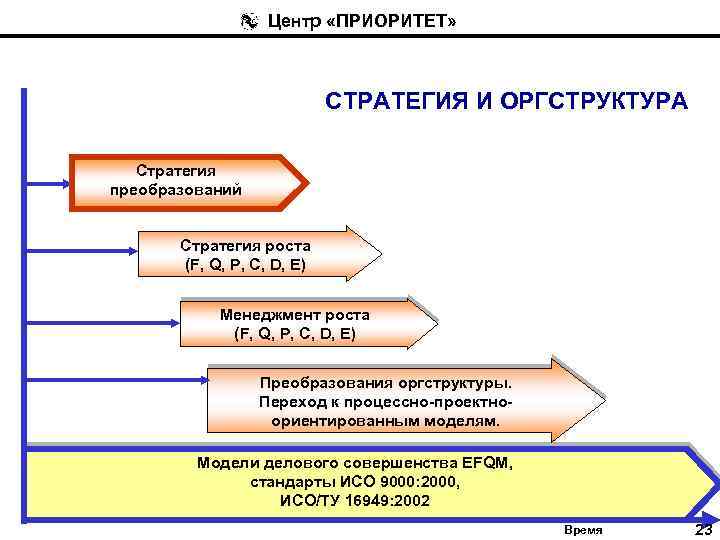 Центр «ПРИОРИТЕТ»

СТРАТЕГИЯ И ОРГСТРУКТУРА

Стратегия преобразований

Стратегия роста (F, Q, P, C, D, E)

Менеджмент роста (F, Q, P, C, D, E)

Преобразования оргструктуры. Переход к процессно-проектно-ориентированным моделям.

Модели делового совершенства EFQM, стандарты ИСО 9000:2000, ИСО/ТУ 16949:2002

Время

23